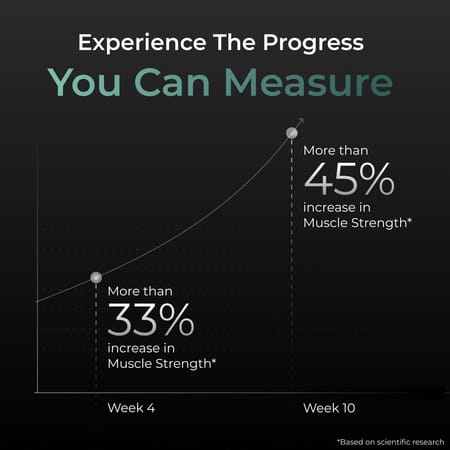 Experience The Progress
You Can Measure

More than
45%
increase in
Muscle Strength*

More than
33%
increase in
Muscle Strength*

Week 4

Week 10

*Based on scientific research